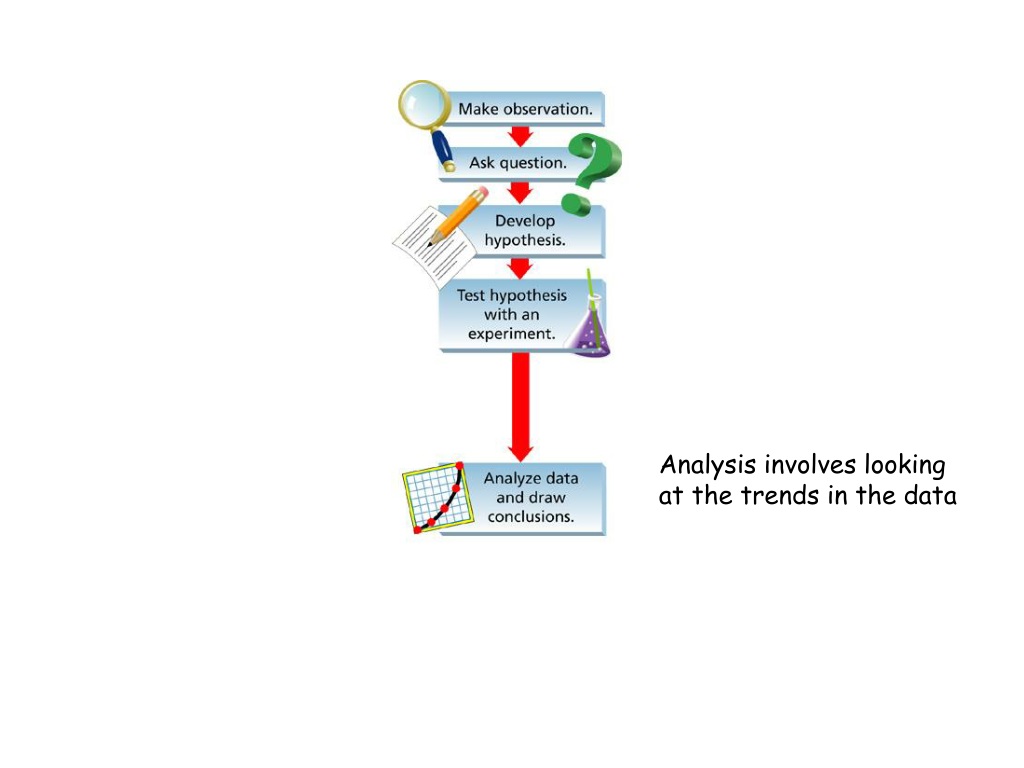 Make observation.

Ask question.

Develop hypothesis.

Test hypothesis with an experiment.

Analyze data and draw conclusions.

Analysis involves looking at the trends in the data